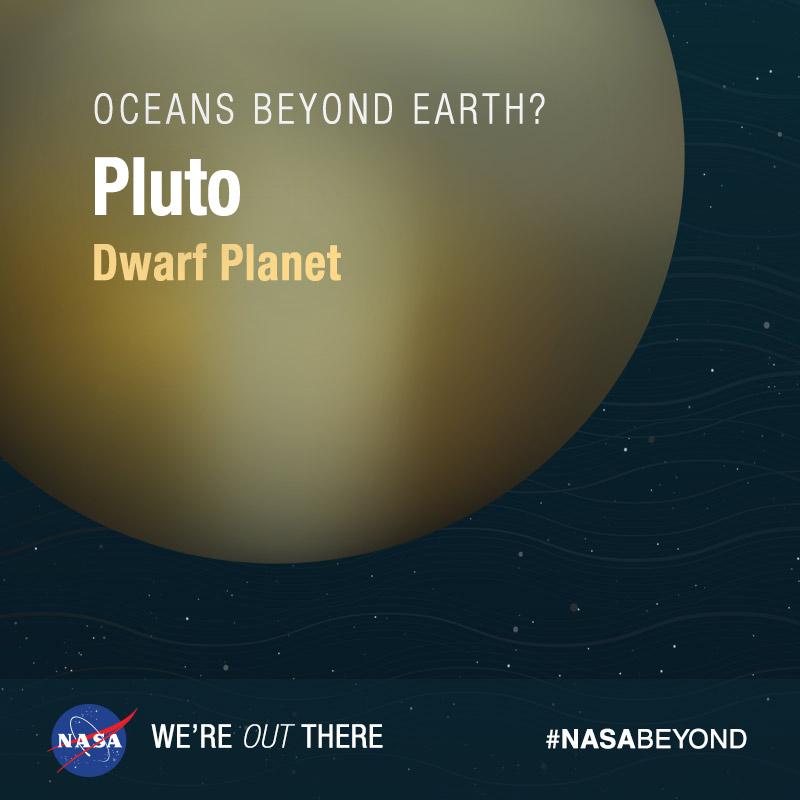 OCEANS BEYOND EARTH?

Pluto

Dwarf Planet

NASA

WE'RE OUT THERE

#NASABEYOND